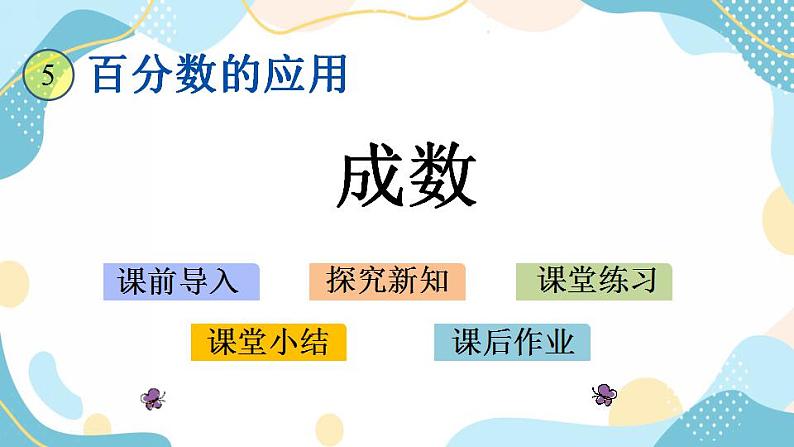 5 百分数的应用

成数

课前导入
探究新知
课堂练习
课堂小结
课后作业